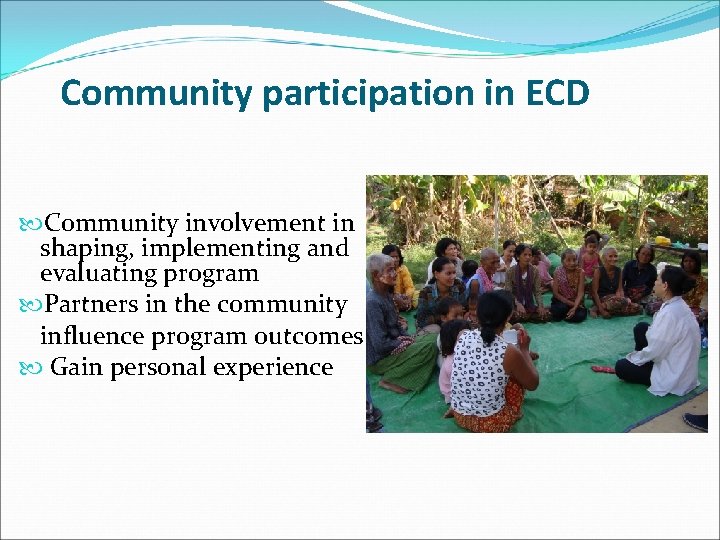 Community participation in ECD

Community involvement in shaping, implementing and evaluating program

Partners in the community influence program outcomes

Gain personal experience